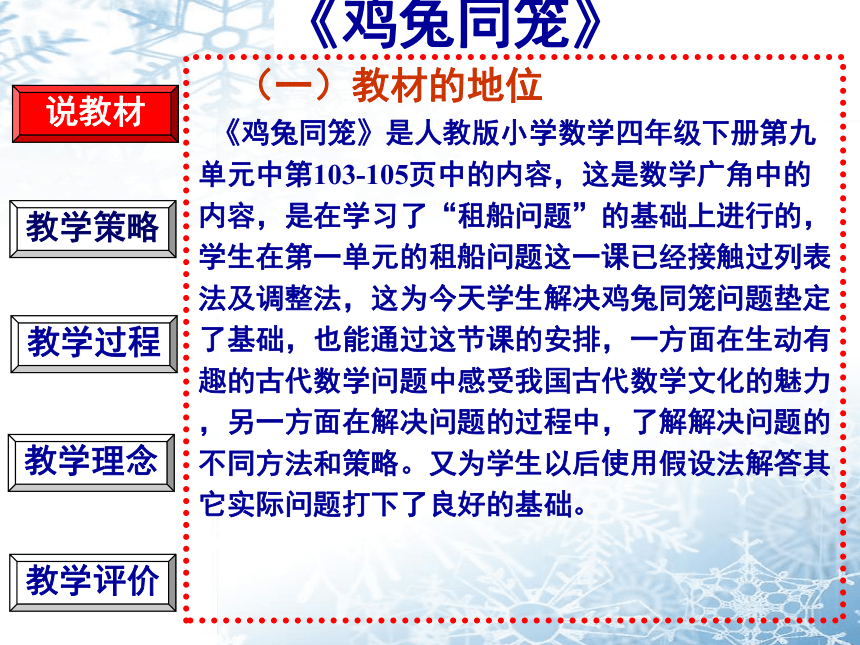 《鸡兔同笼》

说教材

教学策略

教学过程

教学理念

教学评价

（一）教材的地位

《鸡兔同笼》是人教版小学数学四年级下册第九单元中第103-105页中的内容，这是数学广角中的内容，是在学习了“租船问题”的基础上进行的，学生在第一单元的租船问题这一课已经接触过列表法及调整法，这为今天学生解决鸡兔同笼问题垫定了基础，也能通过这节课的安排，一方面在生动有趣的古代数学问题中感受我国古代数学文化的魅力，另一方面在解决问题的过程中，了解解决问题的不同方法和策略。又为学生以后使用假设法解答其它实际问题打下了良好的基础。